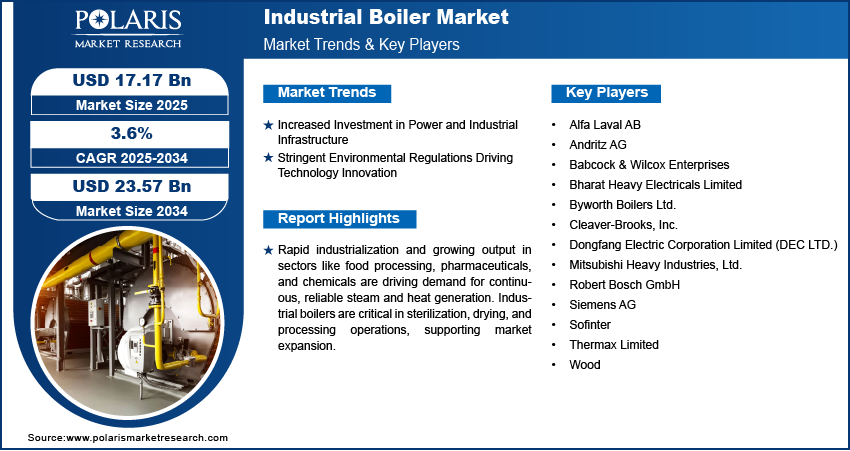 POLARIS
MARKET RESEARCH

Industrial Boiler Market
Market Trends & Key Players

USD 17.17 Bn
Market Size 2025

3.6%
CAGR 2025-2034

USD 23.57 Bn
Market Size 2034

Market Trends

★ Increased Investment in Power and Industrial Infrastructure
★ Stringent Environmental Regulations Driving Technology Innovation

Report Highlights

★ Rapid industrialization and growing output in sectors like food processing, pharmaceuticals, and chemicals are driving demand for continuous, reliable steam and heat generation. Industrial boilers are critical in sterilization, drying, and processing operations, supporting market expansion.

Key Players

• Alfa Laval AB
• Andritz AG
• Babcock & Wilcox Enterprises
• Bharat Heavy Electricals Limited
• Byworth Boilers Ltd.
• Cleaver-Brooks, Inc.
• Dongfang Electric Corporation Limited (DEC LTD.)
• Mitsubishi Heavy Industries, Ltd.
• Robert Bosch GmbH
• Siemens AG
• Sofinter
• Thermax Limited
• Wood

Source:www.polarismarketresearch.com